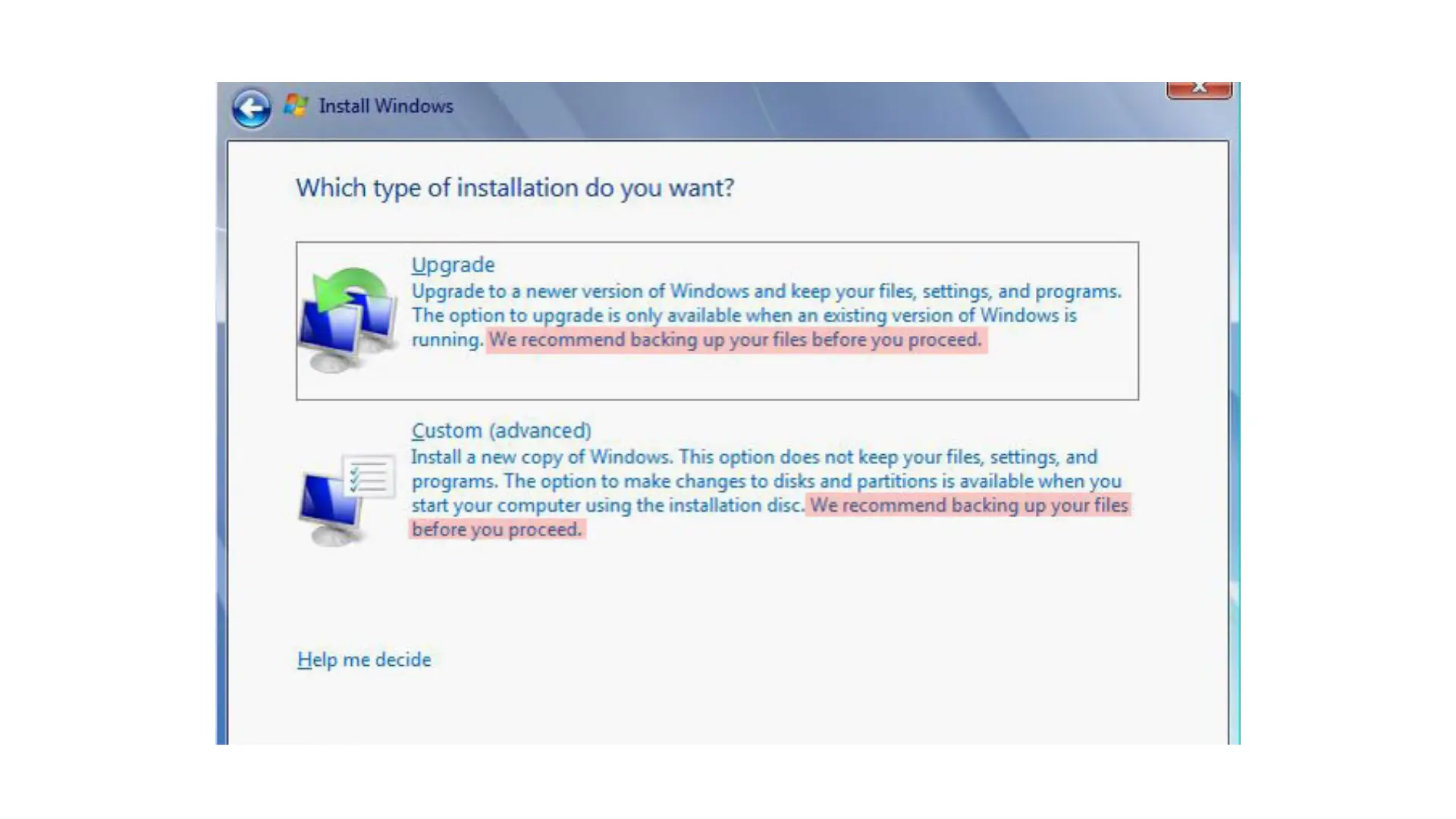 Install Windows

Which type of installation do you want?

Upgrade
Upgrade to a newer version of Windows and keep your files, settings, and programs. The option to upgrade is only available when an existing version of Windows is running. We recommend backing up your files before you proceed.

Custom (advanced)
Install a new copy of Windows. This option does not keep your files, settings, and programs. The option to make changes to disks and partitions is available when you start your computer using the installation disc. We recommend backing up your files before you proceed.

Help me decide